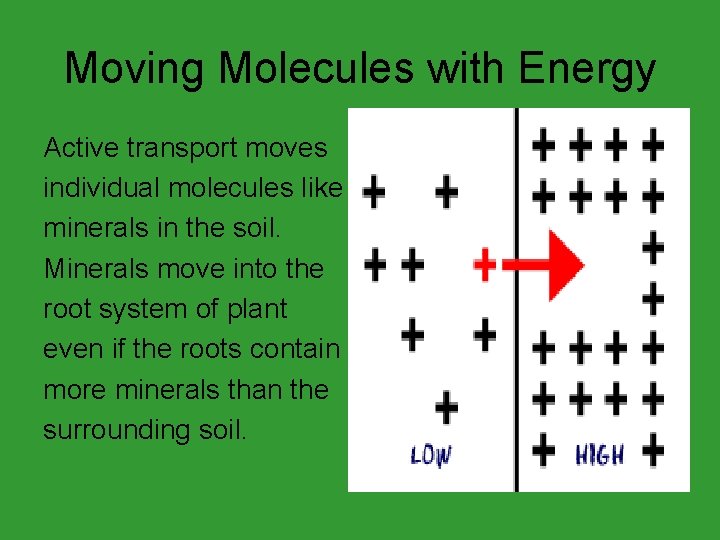 Moving Molecules with Energy

Active transport moves individual molecules like minerals in the soil. Minerals move into the root system of plant even if the roots contain more minerals than the surrounding soil.

LOW

HIGH